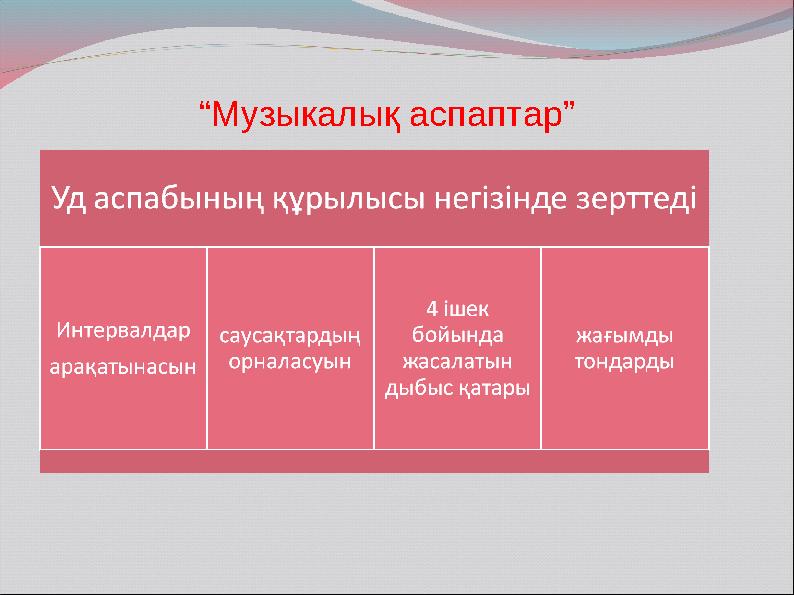 “Музыкалық аспаптар”

Уд аспабының құрылысы негізінде зерттеді

Интервалдар арақатынасын

саусақтардың орналасуын

4 ішек бойында жасалатын дыбыс қатары

жағымды тондарды